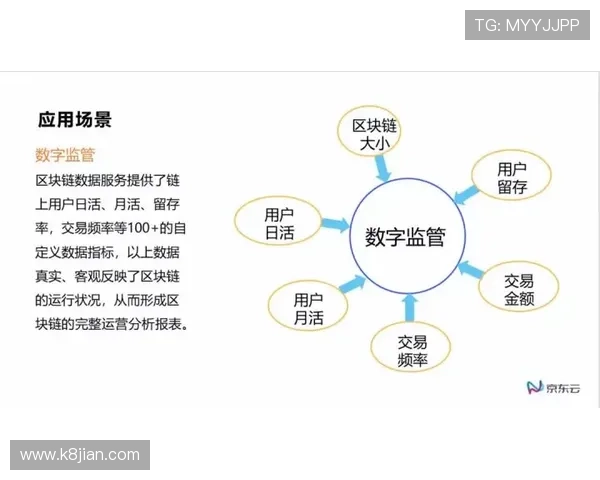 TG: MYYJJPP

应用场景

数字监管

区块链数据服务提供了链上用户日活、月活、留存率，交易频率等100+的自定义数据指标，以上数据真实、客观反映了区块链的运行状况，从而形成区块链的完整运营分析报表。

区块链大小

用户留存

用户日活

数字监管

交易金额

用户月活

交易频率

京东云

www.k8jian.com